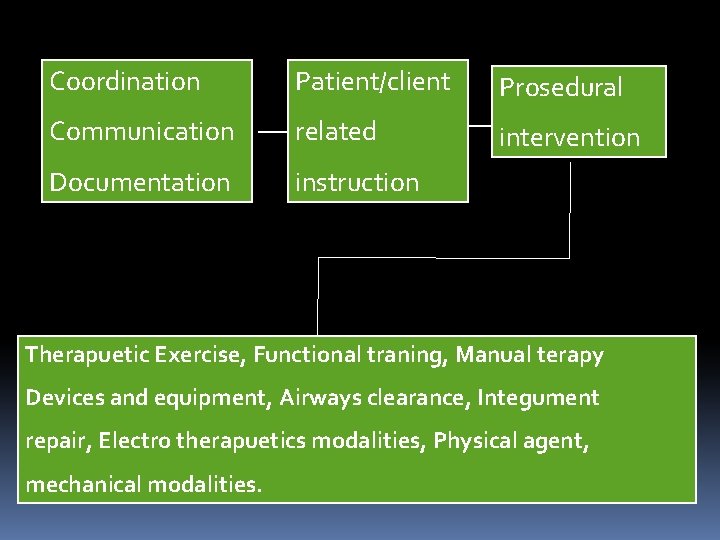 Coordination
Communication
Documentation

Patient/client related instruction

Prosedural intervention

Therapuetic Exercise, Functional traning, Manual terapy Devices and equipment, Airways clearance, Integument repair, Electro therapuetics modalities, Physical agent, mechanical modalities.